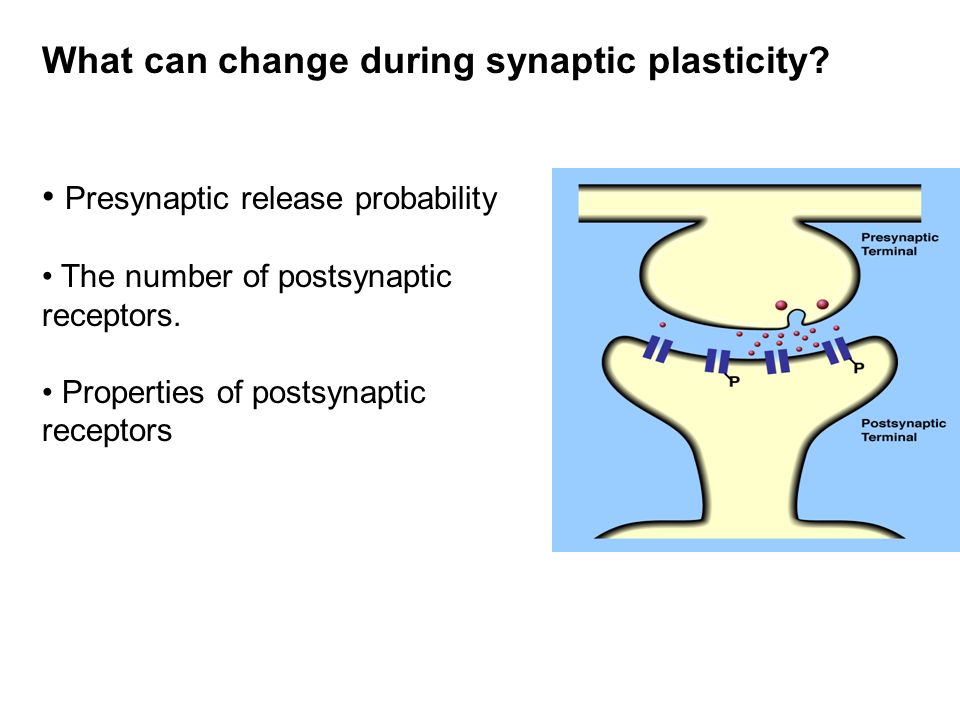 What can change during synaptic plasticity?

• Presynaptic release probability

• The number of postsynaptic receptors.

• Properties of postsynaptic receptors

Presynaptic Terminal

P

P

Postsynaptic Terminal